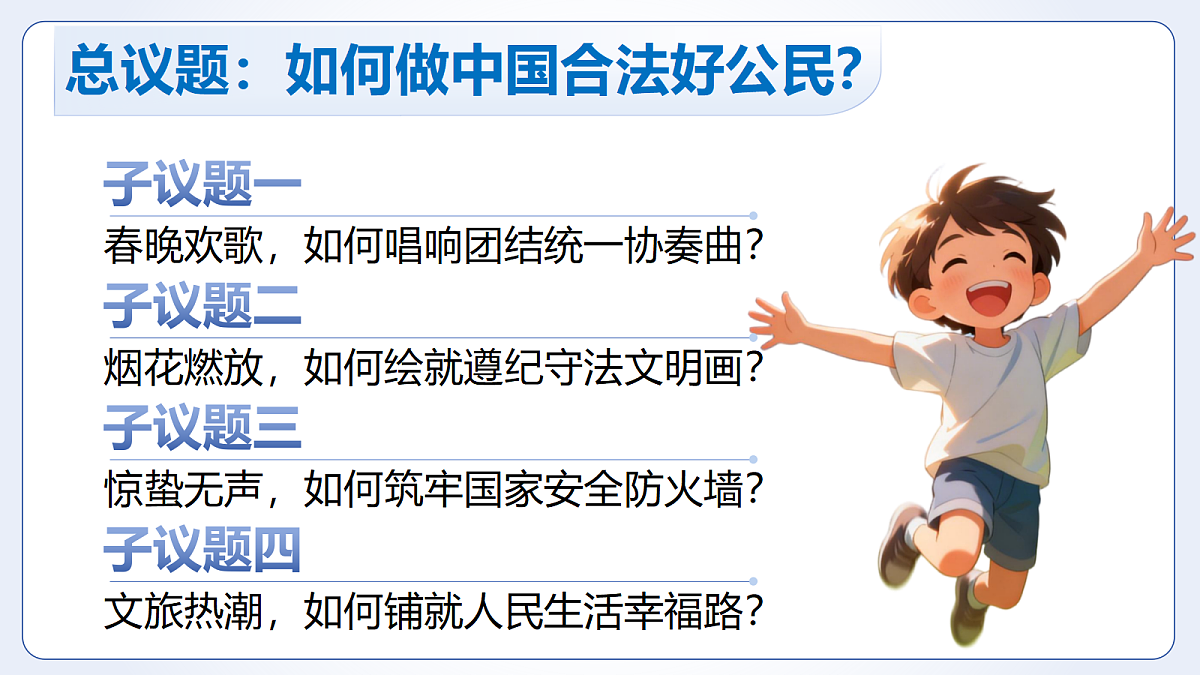 总议题：如何做中国合法好公民？

子议题一

春晚欢歌，如何唱响团结统一协奏曲？

子议题二

烟花燃放，如何绘就遵纪守法文明画？

子议题三

惊蛰无声，如何筑牢国家安全防火墙？

子议题四

文旅热潮，如何铺就人民生活幸福路？